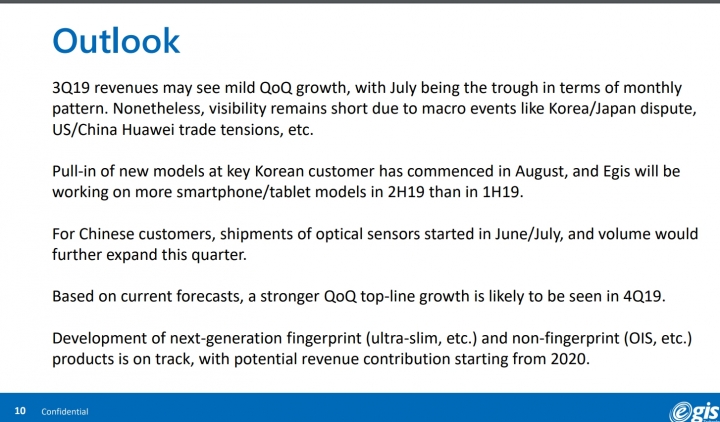 Outlook

3Q19 revenues may see mild QoQ growth, with July being the trough in terms of monthly pattern. Nonetheless, visibility remains short due to macro events like Korea/Japan dispute, US/China Huawei trade tensions, etc.

Pull-in of new models at key Korean customer has commenced in August, and Egis will be working on more smartphone/tablet models in 2H19 than in 1H19.

For Chinese customers, shipments of optical sensors started in June/July, and volume would further expand this quarter.

Based on current forecasts, a stronger QoQ top-line growth is likely to be seen in 4Q19.

Development of next-generation fingerprint (ultra-slim, etc.) and non-fingerprint (OIS, etc.) products is on track, with potential revenue contribution starting from 2020.

10 Confidential

egis